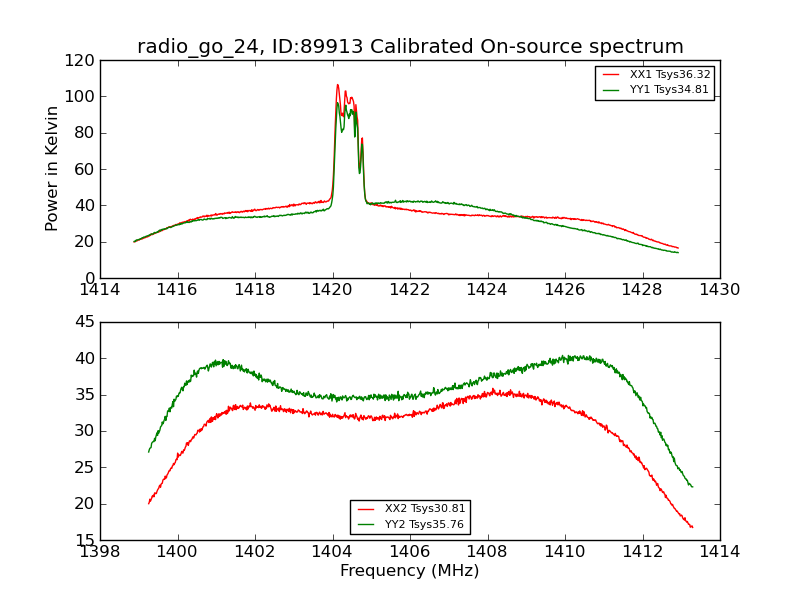 radio_go_24, ID:89913 Calibrated On-source spectrum

XX1 Tsys36.32
YY1 Tsys34.81

Power in Kelvin

120
100
80
60
40
20
0

1414 1416 1418 1420 1422 1424 1426 1428 1430

45
40
35
30
25
20
15

XX2 Tsys30.81
YY2 Tsys35.76

1398 1400 1402 1404 1406 1408 1410 1412 1414

Frequency (MHz)